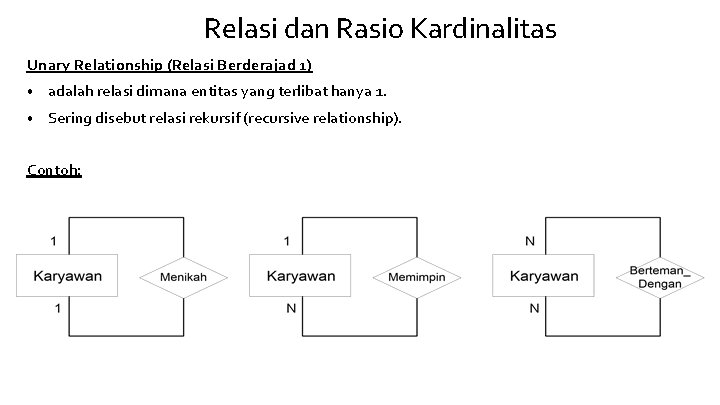 Relasi dan Rasio Kardinalitas

Unary Relationship (Relasi Berderajad 1)

• adalah relasi dimana entitas yang terlibat hanya 1.
• Sering disebut relasi rekursif (recursive relationship).

Contoh:

1
Karyawan
Menikah
1

1
Karyawan
Memimpin
N

N
Karyawan
Berteman_
Dengan
N